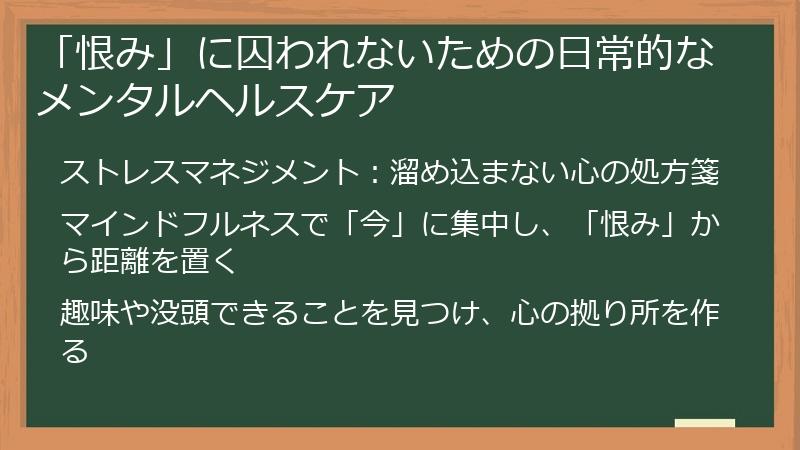 「恨み」に囚われないための日常的なメンタルヘルスケア

ストレスマネジメント：溜め込まない心の処方箋

マインドフルネスで「今」に集中し、「恨み」から距離を置く

趣味や没頭できることを見つけ、心の拠り所を作る